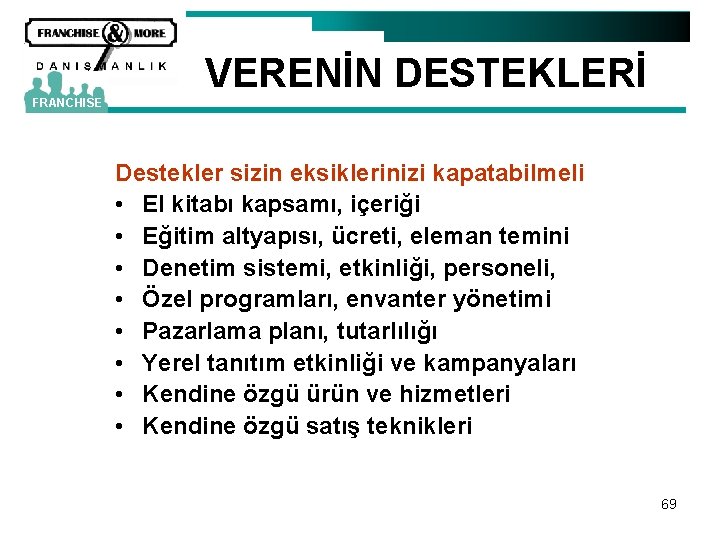 FRANCHISE & MORE
DANIŞMANLIK
FRANCHISE

VERENİN DESTEKLERİ

Destekler sizin eksiklerinizi kapatabilmeli
• El kitabı kapsamı, içeriği
• Eğitim altyapısı, ücreti, eleman temini
• Denetim sistemi, etkinliği, personeli,
• Özel programları, envanter yönetimi
• Pazarlama planı, tutarlılığı
• Yerel tanıtım etkinliği ve kampanyaları
• Kendine özgü ürün ve hizmetleri
• Kendine özgü satış teknikleri

69